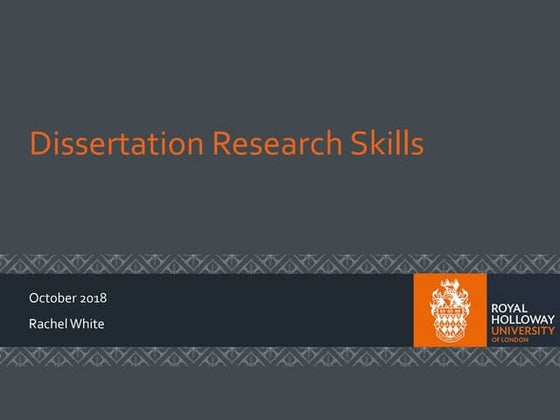 Dissertation Research Skills

October 2018

Rachel White

ROYAL HOLLOWAY UNIVERSITY OF LONDON